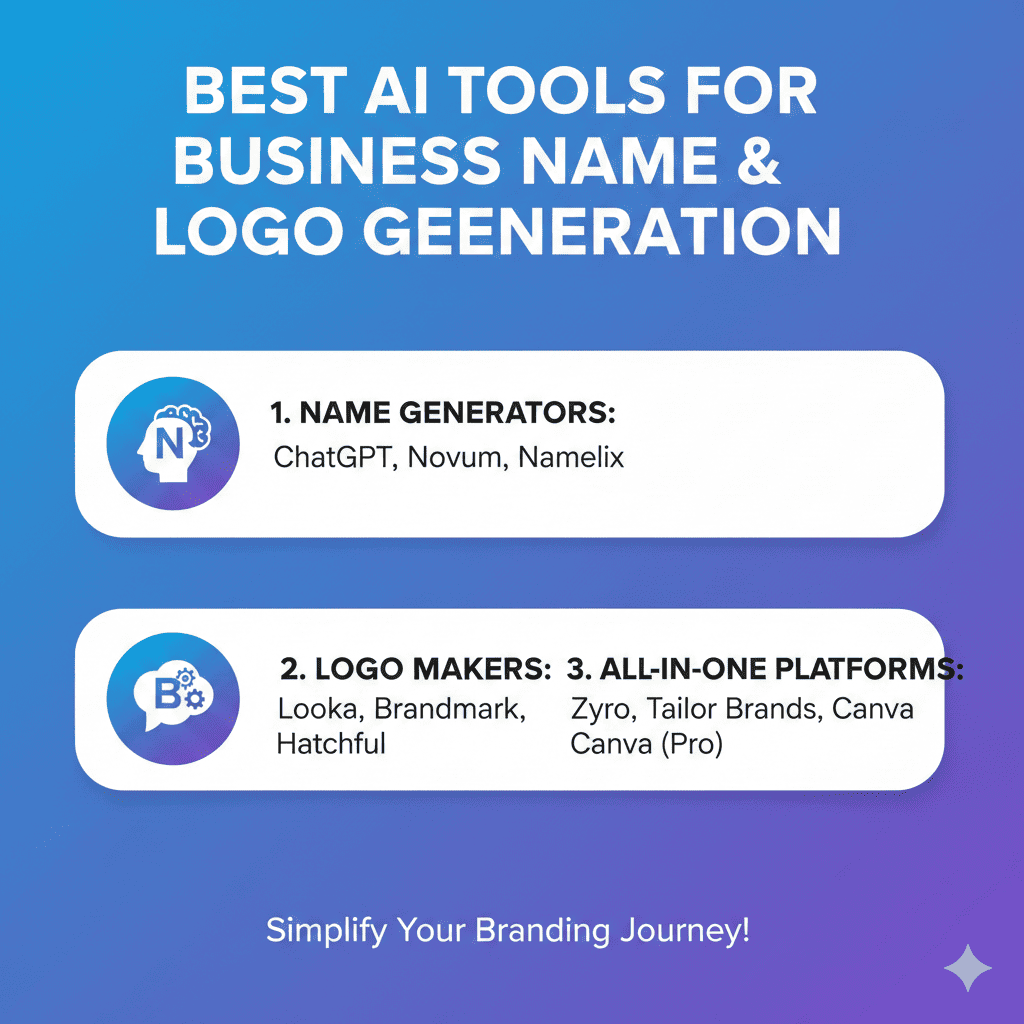 BEST AI TOOLS FOR BUSINESS NAME & LOGO GEENERATION

N

1. NAME GENERATORS:
ChatGPT, Novum, Namelix

B

2. LOGO MAKERS:
Looka, Brandmark, Hatchful

3. ALL-IN-ONE PLATFORMS:
Zyro, Tailor Brands, Canva Canva (Pro)

Simplify Your Branding Journey!